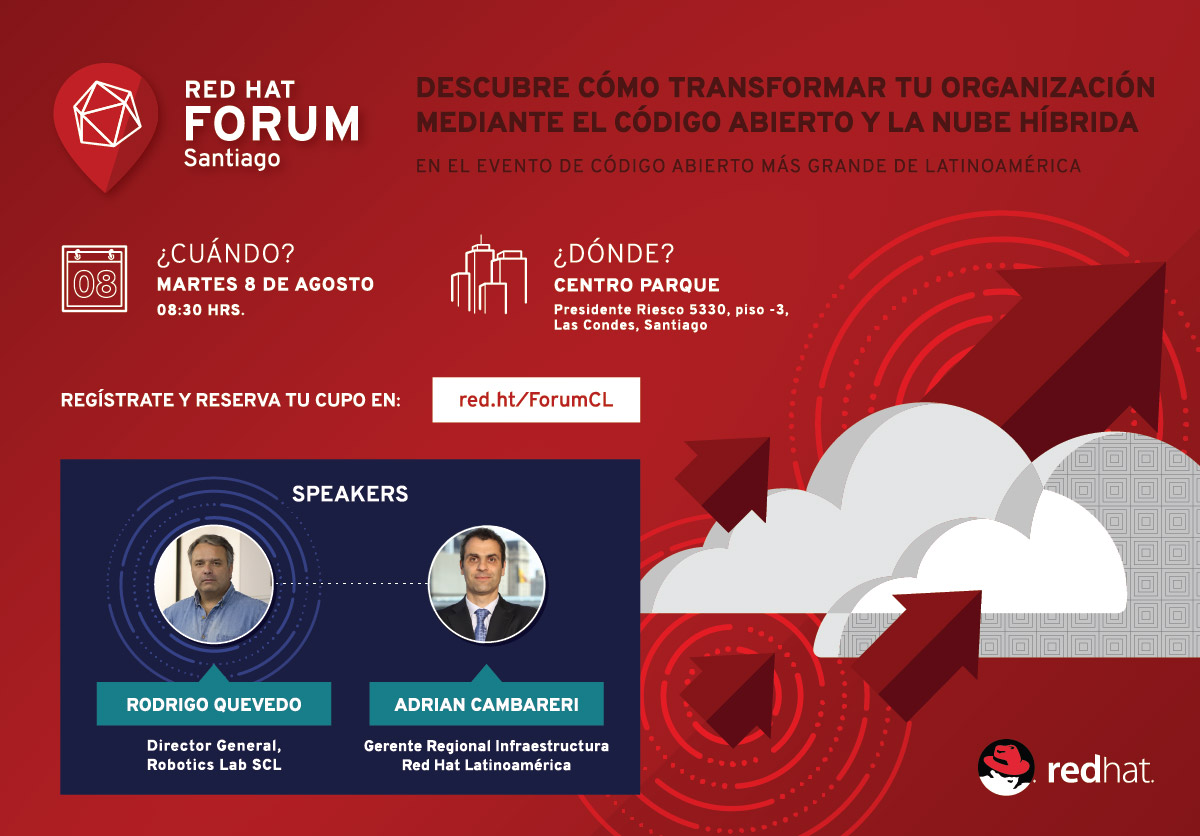 RED HAT FORUM Santiago

DESCUBRE CÓMO TRANSFORMAR TU ORGANIZACIÓN MEDIANTE EL CÓDIGO ABIERTO Y LA NUBE HÍBRIDA

EN EL EVENTO DE CÓDIGO ABIERTO MÁS GRANDE DE LATINOAMÉRICA

08

¿CUÁNDO?
MARTES 8 DE AGOSTO
08:30 HRS.

¿DÓNDE?
CENTRO PARQUE
Presidente Riesco 5330, piso -3, Las Condes, Santiago

REGÍSTRATE Y RESERVA TU CUPO EN: red.ht/ForumCL

SPEAKERS

RODRIGO QUEVEDO
Director General, Robotics Lab SCL

ADRIAN CAMBARERI
Gerente Regional Infraestructura Red Hat Latinoamérica

redhat.